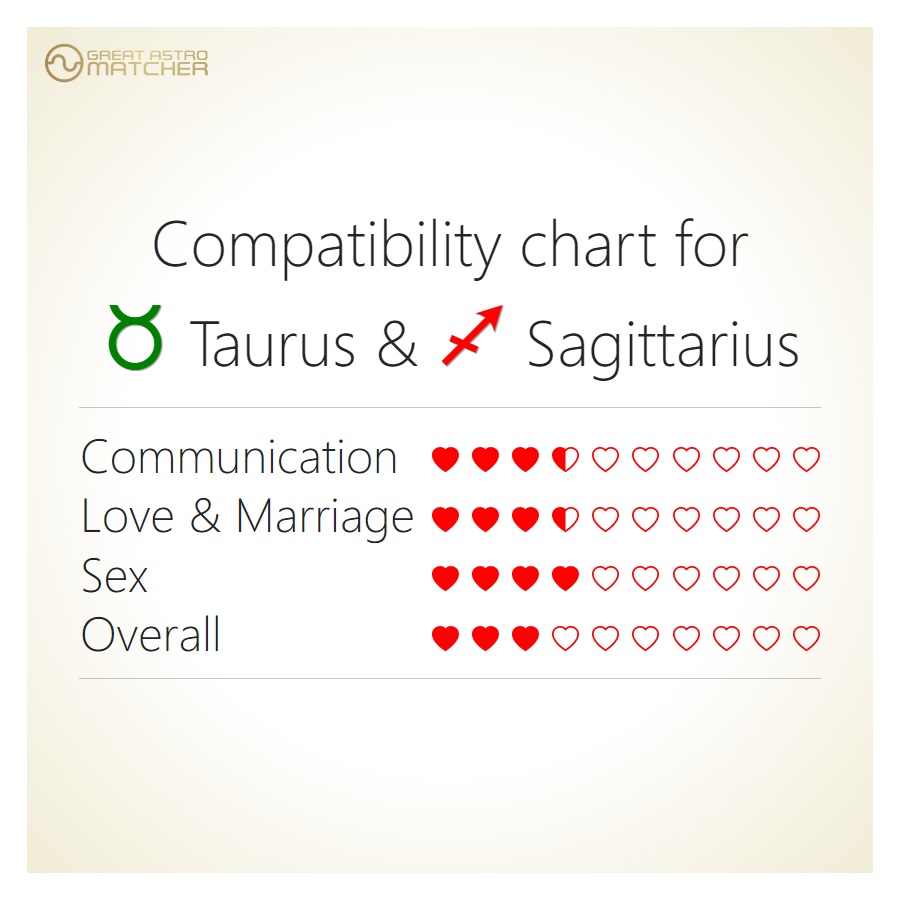 GREAT ASTRO MATCHER

Compatibility chart for
♉ Taurus & ♐ Sagittarius

Communication
Love & Marriage
Sex
Overall